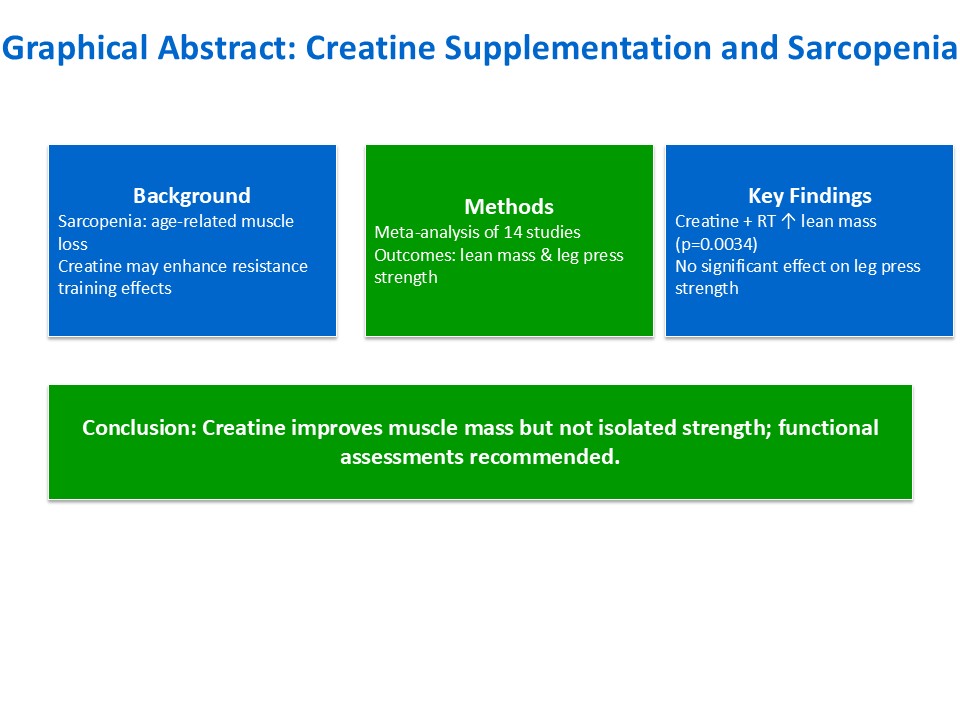 Graphical Abstract: Creatine Supplementation and Sarcopenia

Background
Sarcopenia: age-related muscle loss
Creatine may enhance resistance training effects

Methods
Meta-analysis of 14 studies
Outcomes: lean mass & leg press strength

Key Findings
Creatine + RT ↑ lean mass (p=0.0034)
No significant effect on leg press strength

Conclusion: Creatine improves muscle mass but not isolated strength; functional assessments recommended.